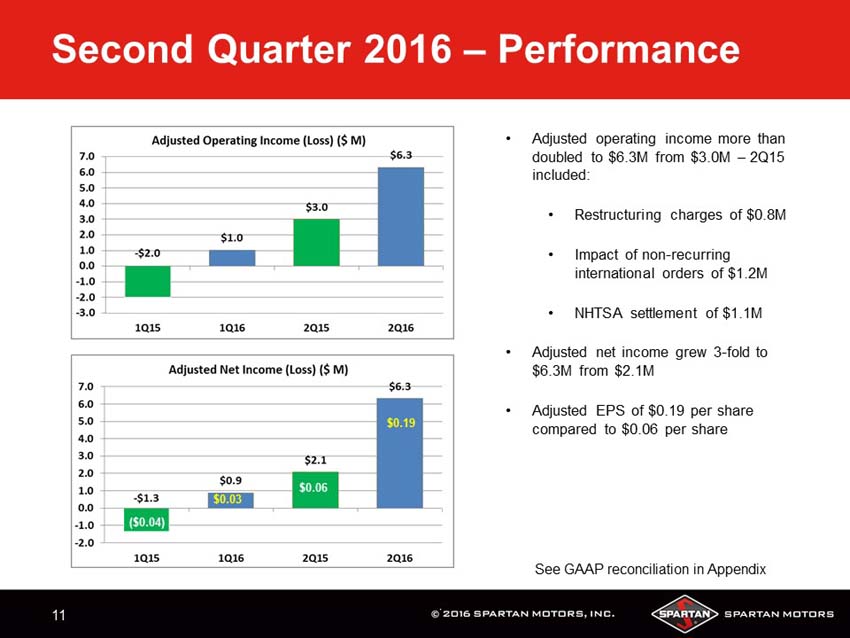 Second Quarter 2016 – Performance

Adjusted Operating Income (Loss) ($ M)

7.0
6.0
5.0
4.0
3.0
2.0
1.0
0.0
-1.0
-2.0
-3.0

-$2.0
$1.0
$3.0
$6.3

1Q15
1Q16
2Q15
2Q16

Adjusted Net Income (Loss) ($ M)

7.0
6.0
5.0
4.0
3.0
2.0
1.0
0.0
-1.0
-2.0

-$1.3
($0.04)
$0.9
$0.03
$2.1
$0.06
$6.3
$0.19

1Q15
1Q16
2Q15
2Q16

• Adjusted operating income more than doubled to $6.3M from $3.0M – 2Q15 included:

• Restructuring charges of $0.8M

• Impact of non-recurring international orders of $1.2M

• NHTSA settlement of $1.1M

• Adjusted net income grew 3-fold to $6.3M from $2.1M

• Adjusted EPS of $0.19 per share compared to $0.06 per share

See GAAP reconciliation in Appendix

11

© 2016 SPARTAN MOTORS, INC.

SPARTAN

SPARTAN MOTORS